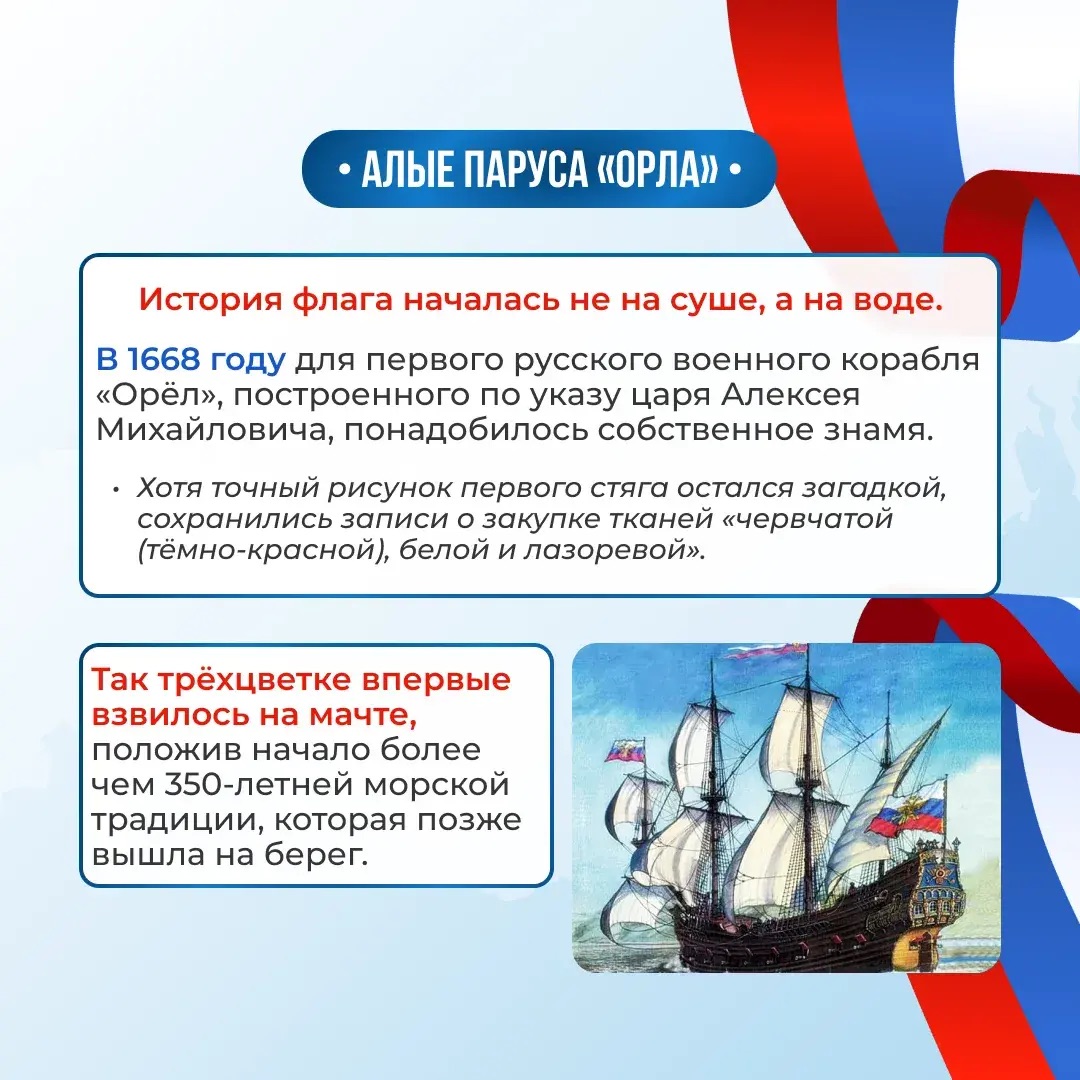 • АЛЫЕ ПАРУСА «ОРЛА» •

История флага началась не на суше, а на воде.

В 1668 году для первого русского военного корабля «Орёл», построенного по указу царя Алексея Михайловича, понадобилось собственное знамя.

• Хотя точный рисунок первого стяга остался загадкой, сохранились записи о закупке тканей «червчатой (тёмно-красной), белой и лазоревой».

Так трёхцветке впервые взвилось на мачте, положив начало более чем 350-летней морской традиции, которая позже вышла на берег.